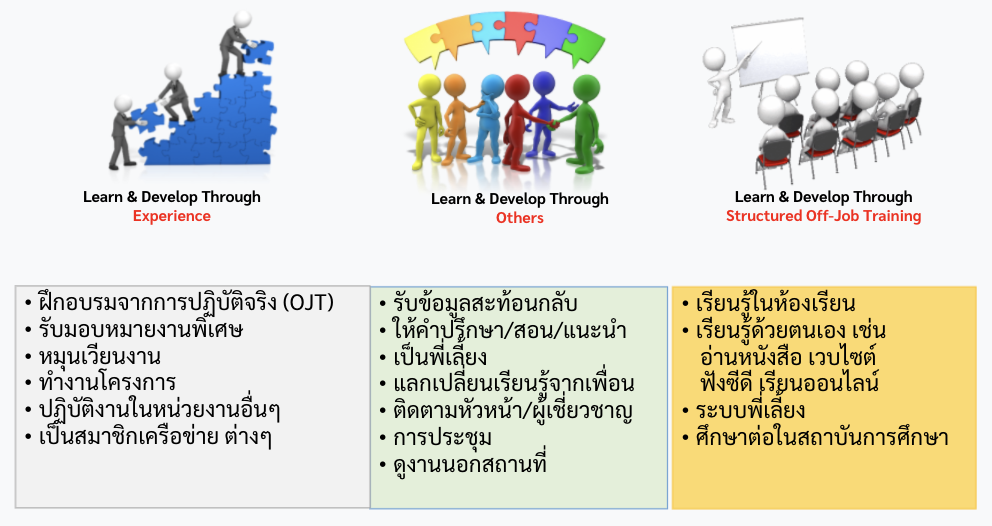 Learn & Develop Through
Experience

Learn & Develop Through
Others

Learn & Develop Through
Structured Off-Job Training

• ฝึกอบรมจากการปฏิบัติจริง (OJT)
• รับมอบหมายงานพิเศษ
• หมุนเวียนงาน
• ทำงานโครงการ
• ปฏิบัติงานในหน่วยงานอื่นๆ
• เป็นสมาชิกเครือข่าย ต่างๆ

• รับข้อมูลสะท้อนกลับ
• ให้คำปรึกษา/สอน/แนะนำ
• เป็นพี่เลี้ยง
• แลกเปลี่ยนเรียนรู้จากเพื่อน
• ติดตามหัวหน้า/ผู้เชี่ยวชาญ
• การประชุม
• ดูงานนอกสถานที่

• เรียนรู้ในห้องเรียน
• เรียนรู้ด้วยตนเอง เช่น อ่านหนังสือ เวบไซต์ ฟังซีดี เรียนออนไลน์
• ระบบพี่เลี้ยง
• ศึกษาต่อในสถาบันการศึกษา